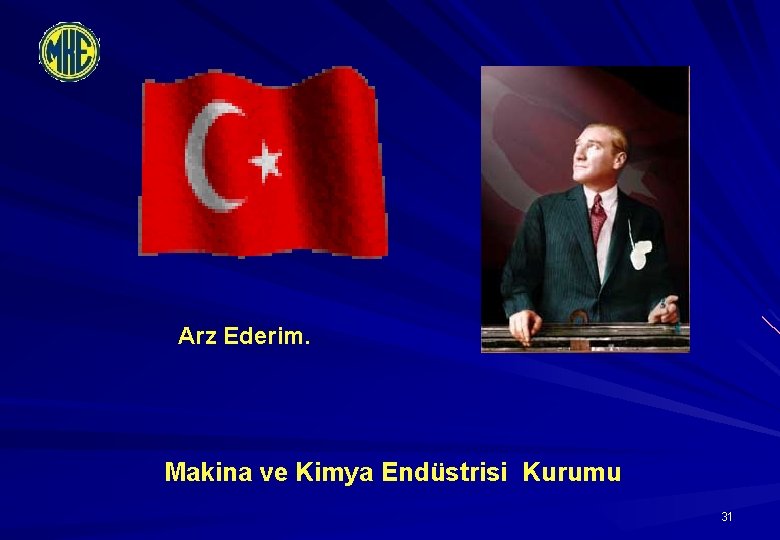 MKE

Arz Ederim.

Makina ve Kimya Endüstrisi Kurumu

31